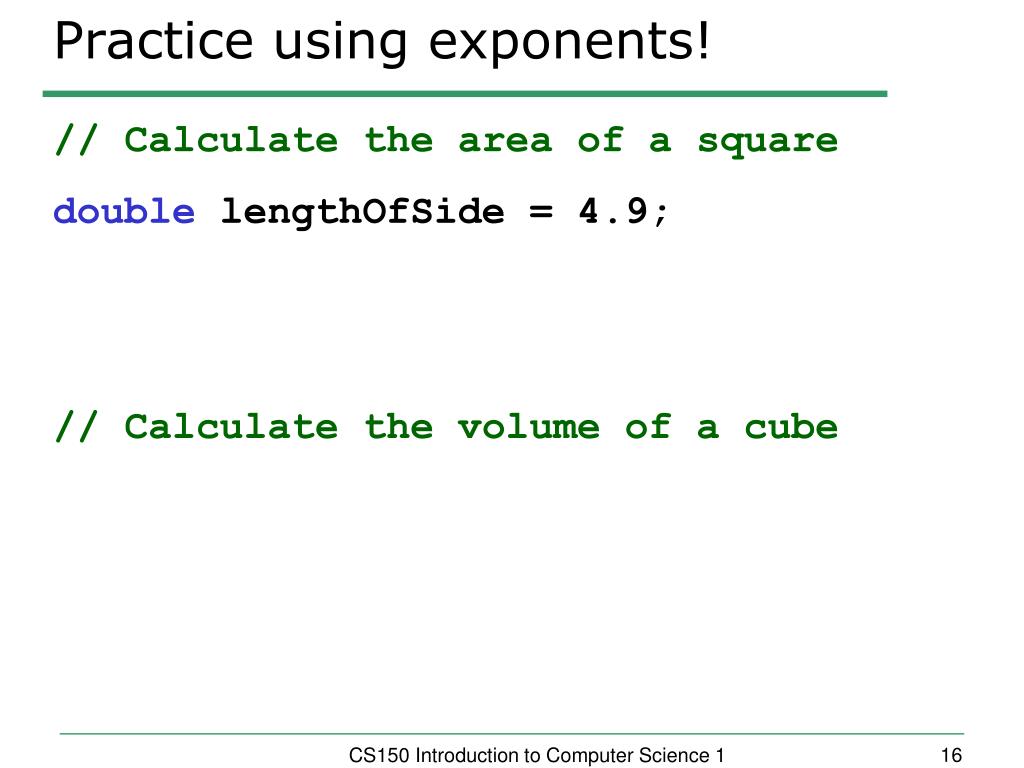 Practice using exponents!

// Calculate the area of a square

double lengthOfSide = 4.9;

// Calculate the volume of a cube

CS150 Introduction to Computer Science 1

16